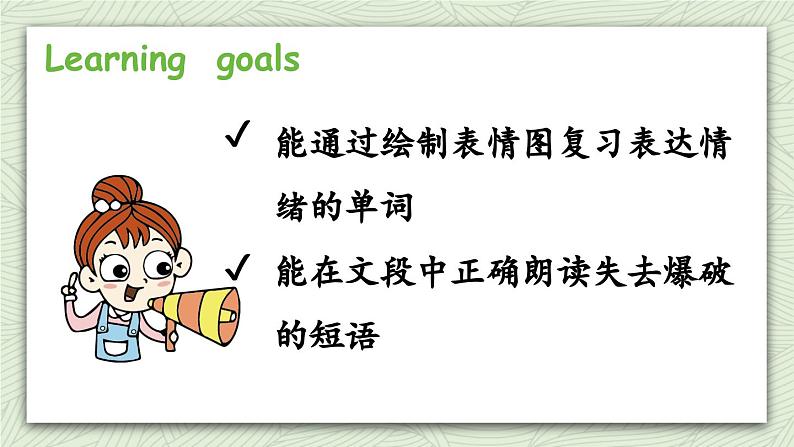 Learning goals

✓ 能通过绘制表情图复习表达情绪的单词

✓ 能在文段中正确朗读失去爆破的短语